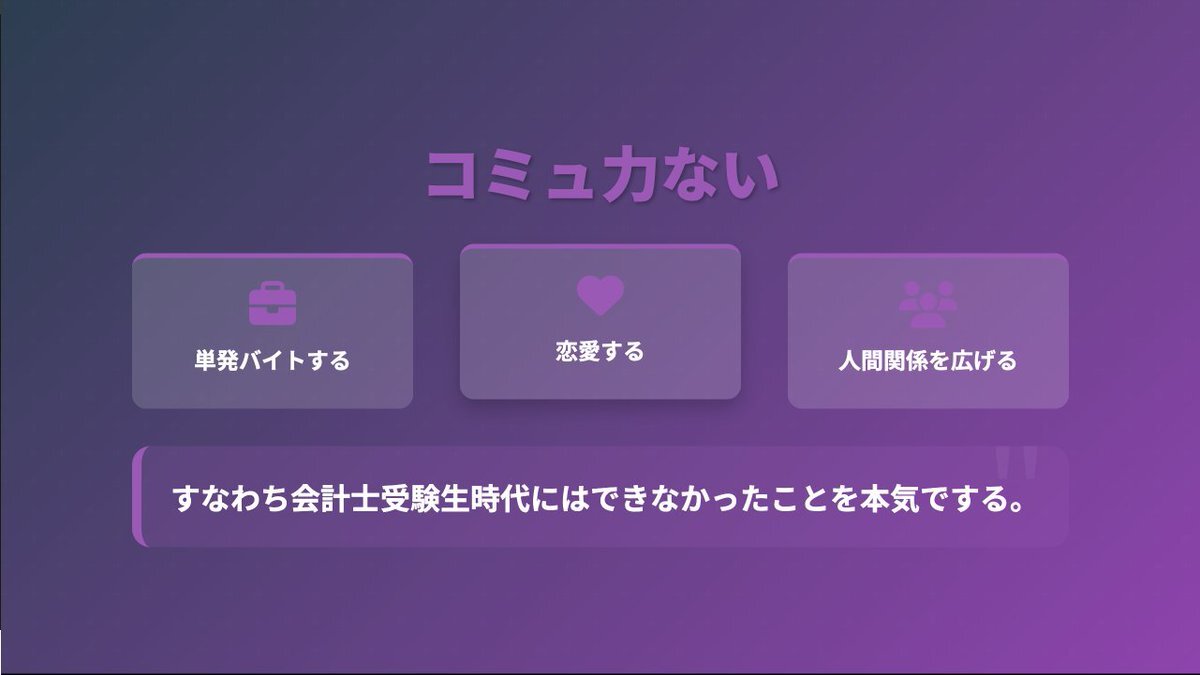 コミュ力ない

単発バイトする

恋愛する

人間関係を広げる

すなわち会計士受験生時代にはできなかったことを本気でする。